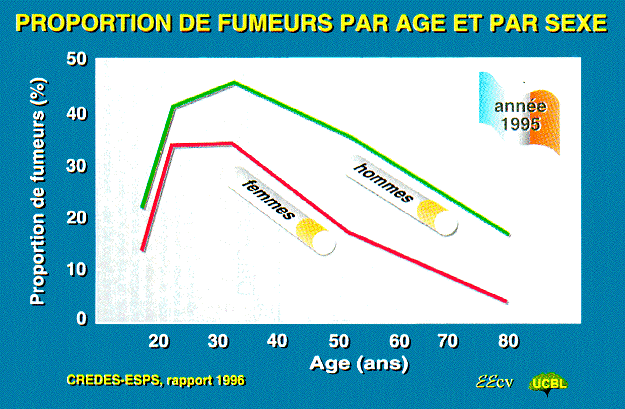 PROPORTION DE FUMEURS PAR AGE ET PAR SEXE

Proportion de fumeurs (%)

50
40
30
20
10
0

année 1995

hommes

femmes

20 30 40 50 60 70 80

Age (ans)

CREDES-ESPS, rapport 1996

EEcv

UCBL